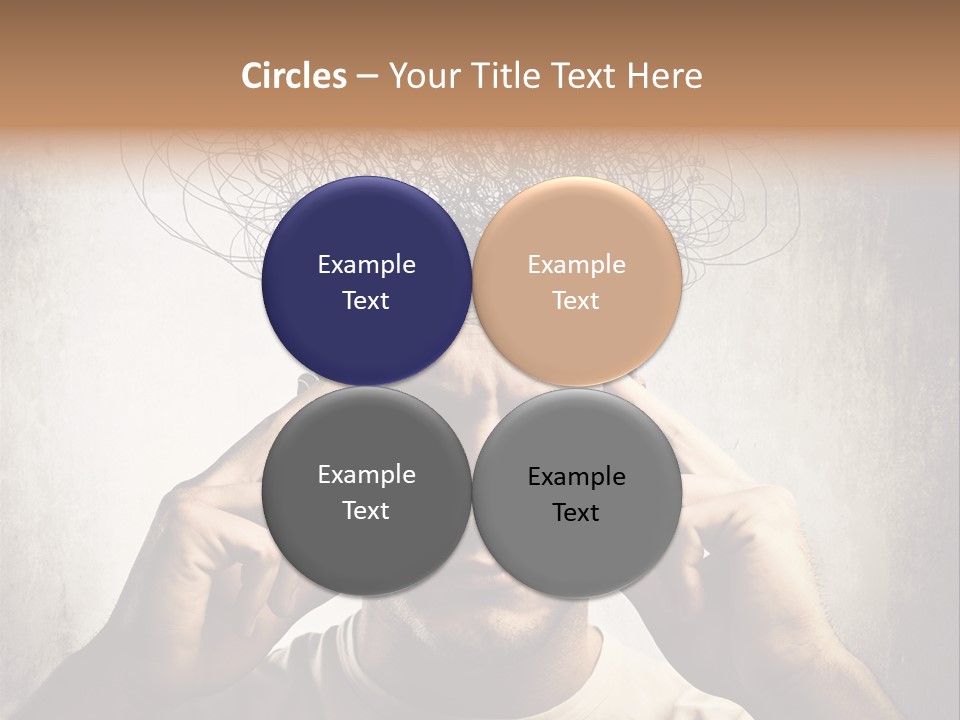 Circles – Your Title Text Here

Example Text

Example Text

Example Text

Example Text